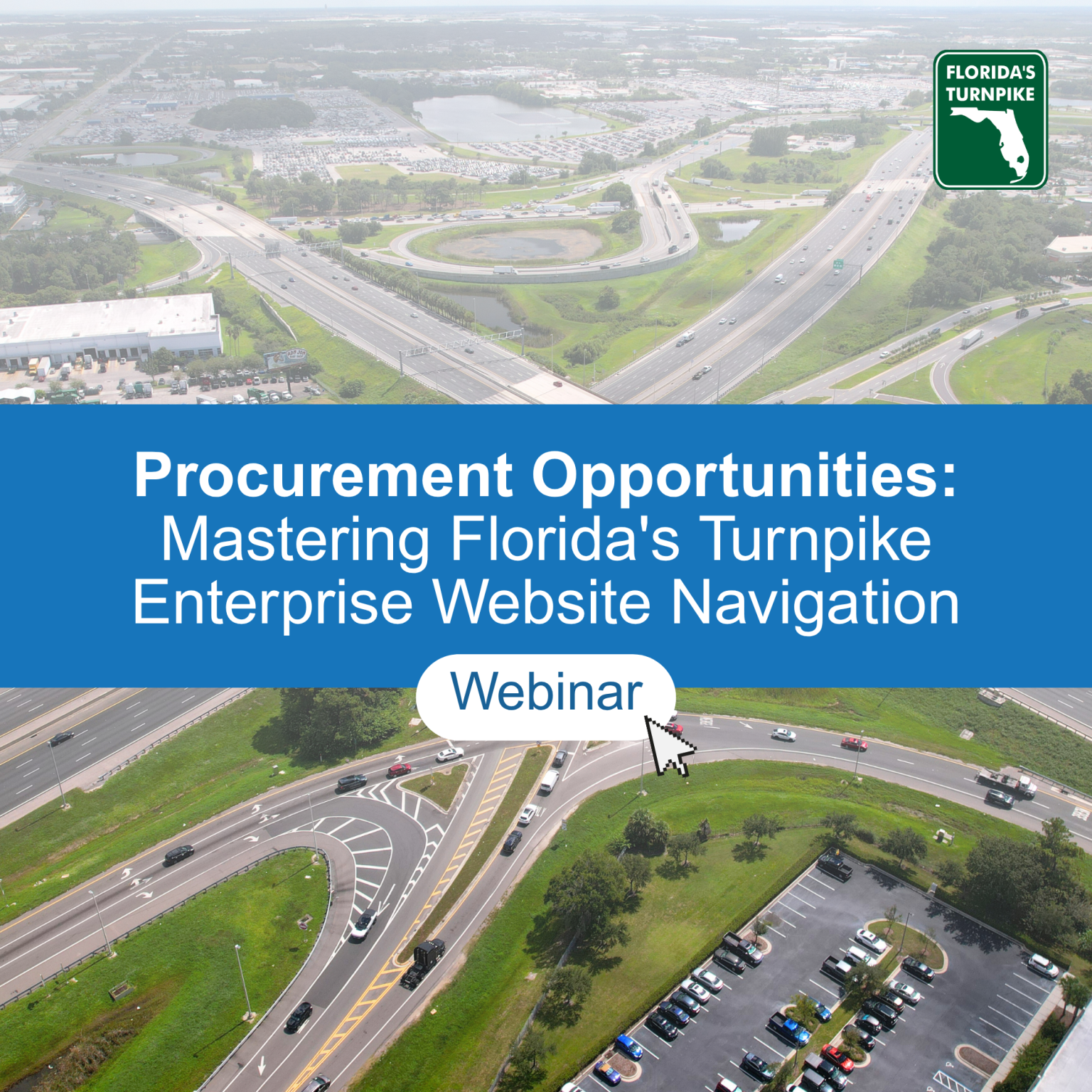 FLORIDA'S TURNPIKE

Procurement Opportunities: Mastering Florida's Turnpike Enterprise Website Navigation

Webinar